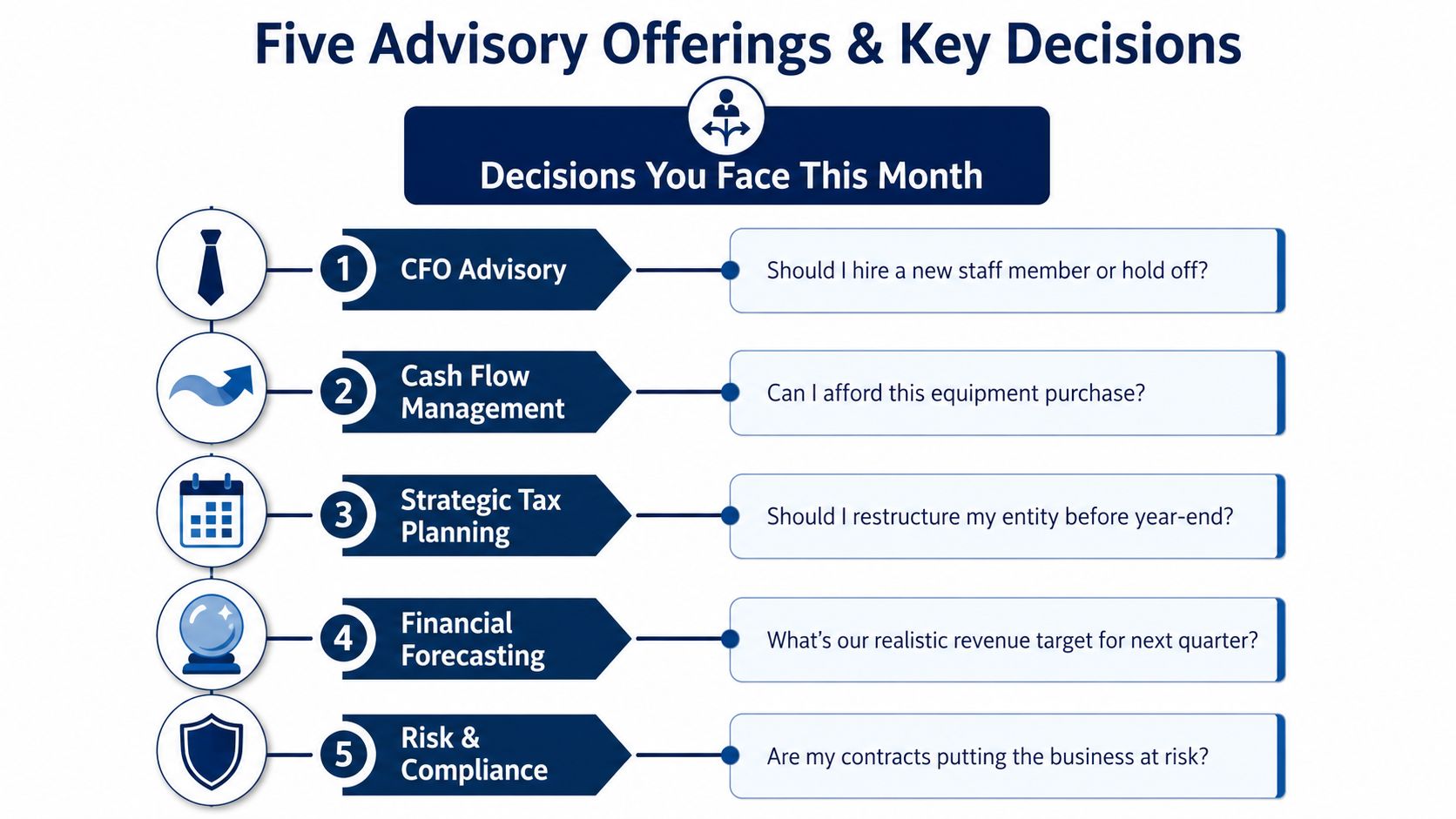 Five Advisory Offerings & Key Decisions

Decisions You Face This Month

1 CFO Advisory

Should I hire a new staff member or hold off?

2 Cash Flow Management

Can I afford this equipment purchase?

3 Strategic Tax Planning

Should I restructure my entity before year-end?

4 Financial Forecasting

What's our realistic revenue target for next quarter?

5 Risk & Compliance

Are my contracts putting the business at risk?